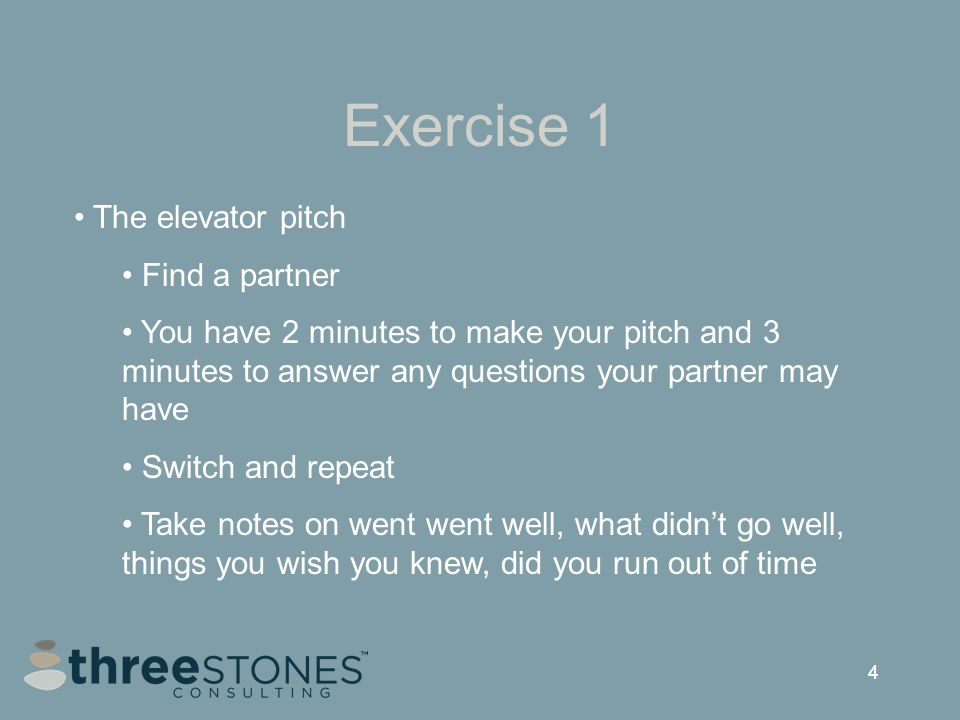 Exercise 1

• The elevator pitch

• Find a partner

• You have 2 minutes to make your pitch and 3 minutes to answer any questions your partner may have

• Switch and repeat

• Take notes on went went well, what didn't go well, things you wish you knew, did you run out of time

threeSTONES™
CONSULTING

4